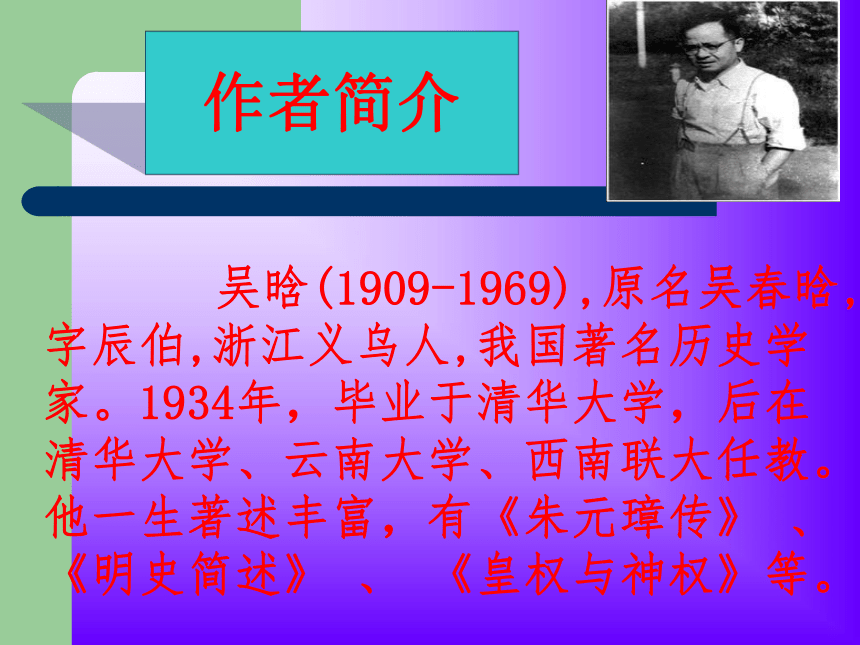 作者简介

吴晗(1909-1969),原名吴春晗,字辰伯,浙江义乌人,我国著名历史学家。1934年，毕业于清华大学，后在清华大学、云南大学、西南联大任教。他一生著述丰富，有《朱元璋传》、《明史简述》、《皇权与神权》等。